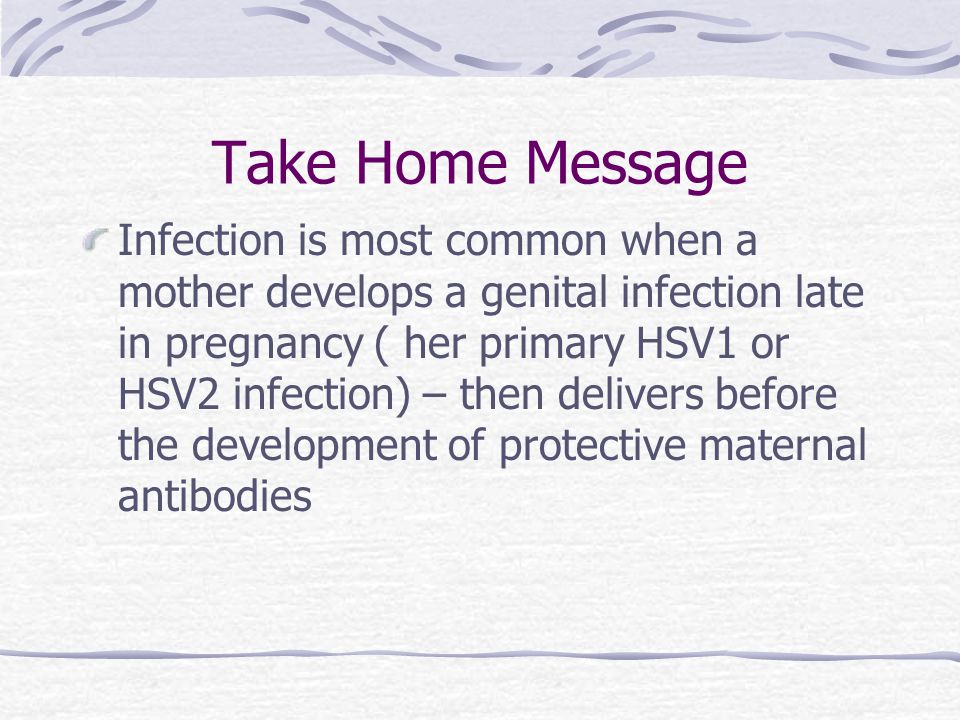 Take Home Message

Infection is most common when a mother develops a genital infection late in pregnancy ( her primary HSV1 or HSV2 infection) – then delivers before the development of protective maternal antibodies